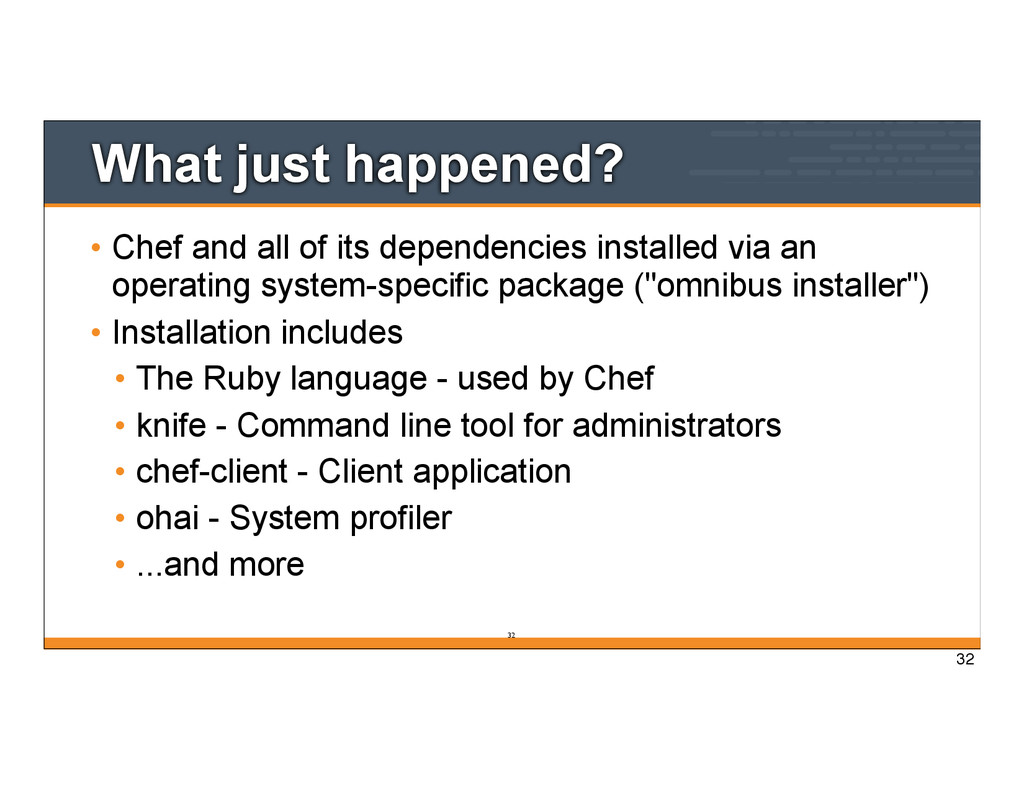 What just happened?

• Chef and all of its dependencies installed via an operating system-specific package ("omnibus installer")
• Installation includes
  • The Ruby language - used by Chef
  • knife - Command line tool for administrators
  • chef-client - Client application
  • ohai - System profiler
  • ...and more

32

32